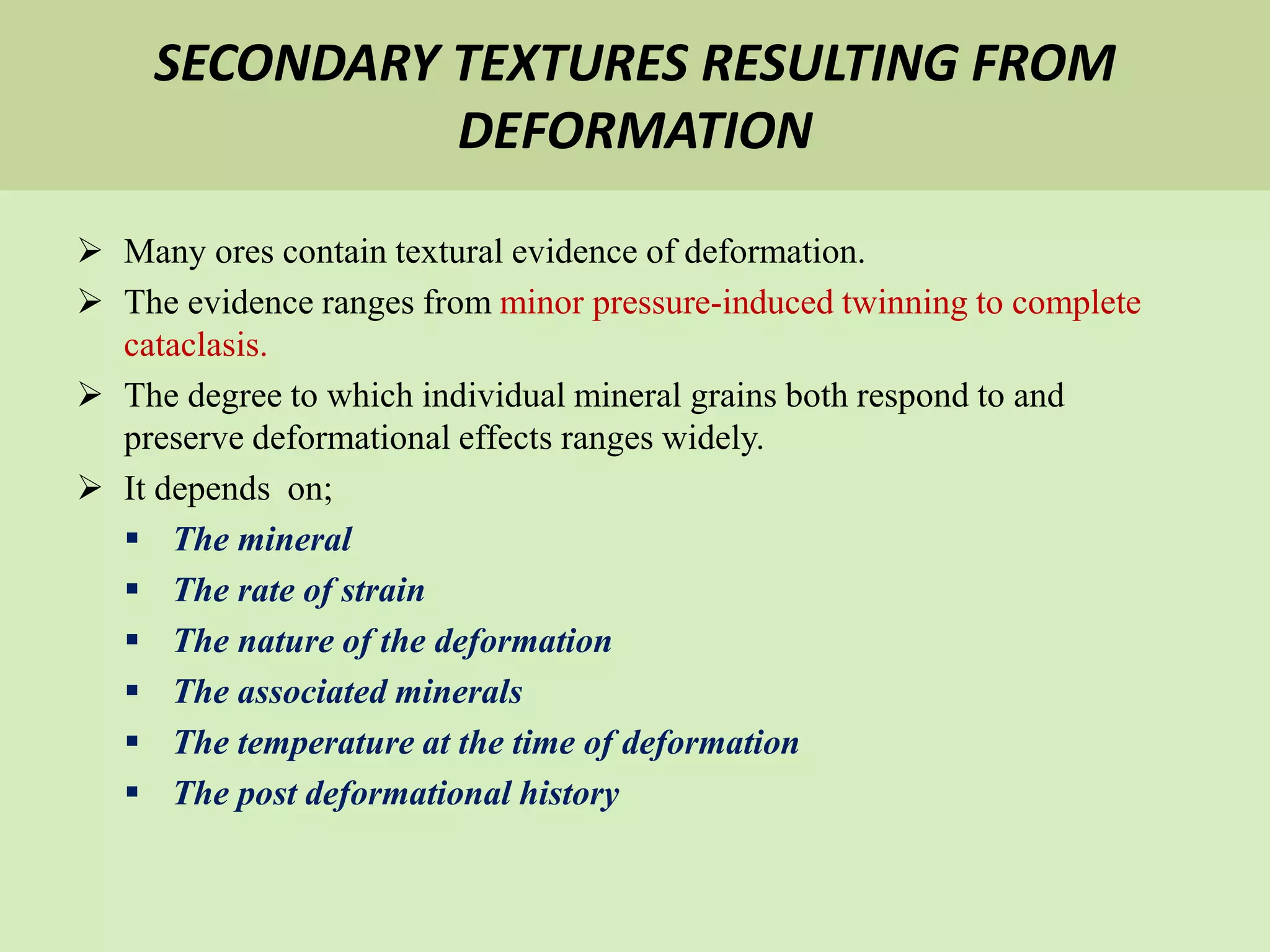 SECONDARY TEXTURES RESULTING FROM DEFORMATION

➢ Many ores contain textural evidence of deformation.

➢ The evidence ranges from minor pressure-induced twinning to complete cataclasis.

➢ The degree to which individual mineral grains both respond to and preserve deformational effects ranges widely.

➢ It depends on;

▪ The mineral

▪ The rate of strain

▪ The nature of the deformation

▪ The associated minerals

▪ The temperature at the time of deformation

▪ The post deformational history